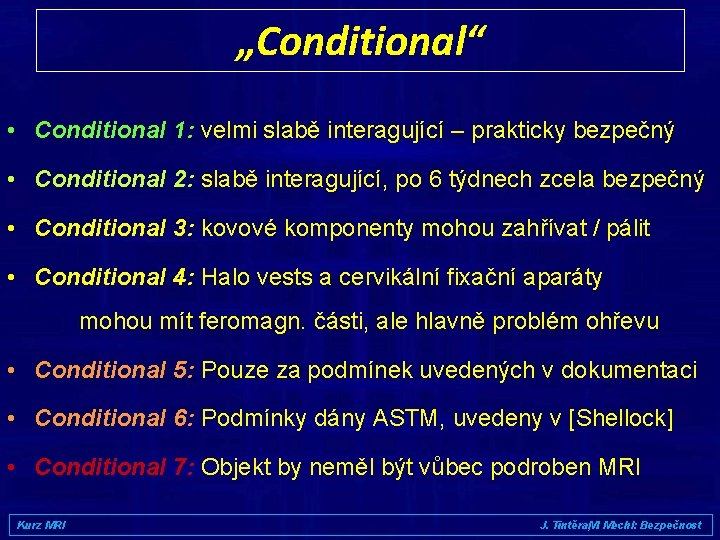 „Conditional“

• Conditional 1: velmi slabě interagující – prakticky bezpečný

• Conditional 2: slabě interagující, po 6 týdnech zcela bezpečný

• Conditional 3: kovové komponenty mohou zahřívat / pálit

• Conditional 4: Halo vests a cervikální fixační aparáty mohou mít feromagn. části, ale hlavně problém ohřevu

• Conditional 5: Pouze za podmínek uvedených v dokumentaci

• Conditional 6: Podmínky dány ASTM, uvedeny v [Shellock]

• Conditional 7: Objekt by neměl být vůbec podroben MRI

Kurz MRI

J. Tintěra/M Mechl: Bezpečnost